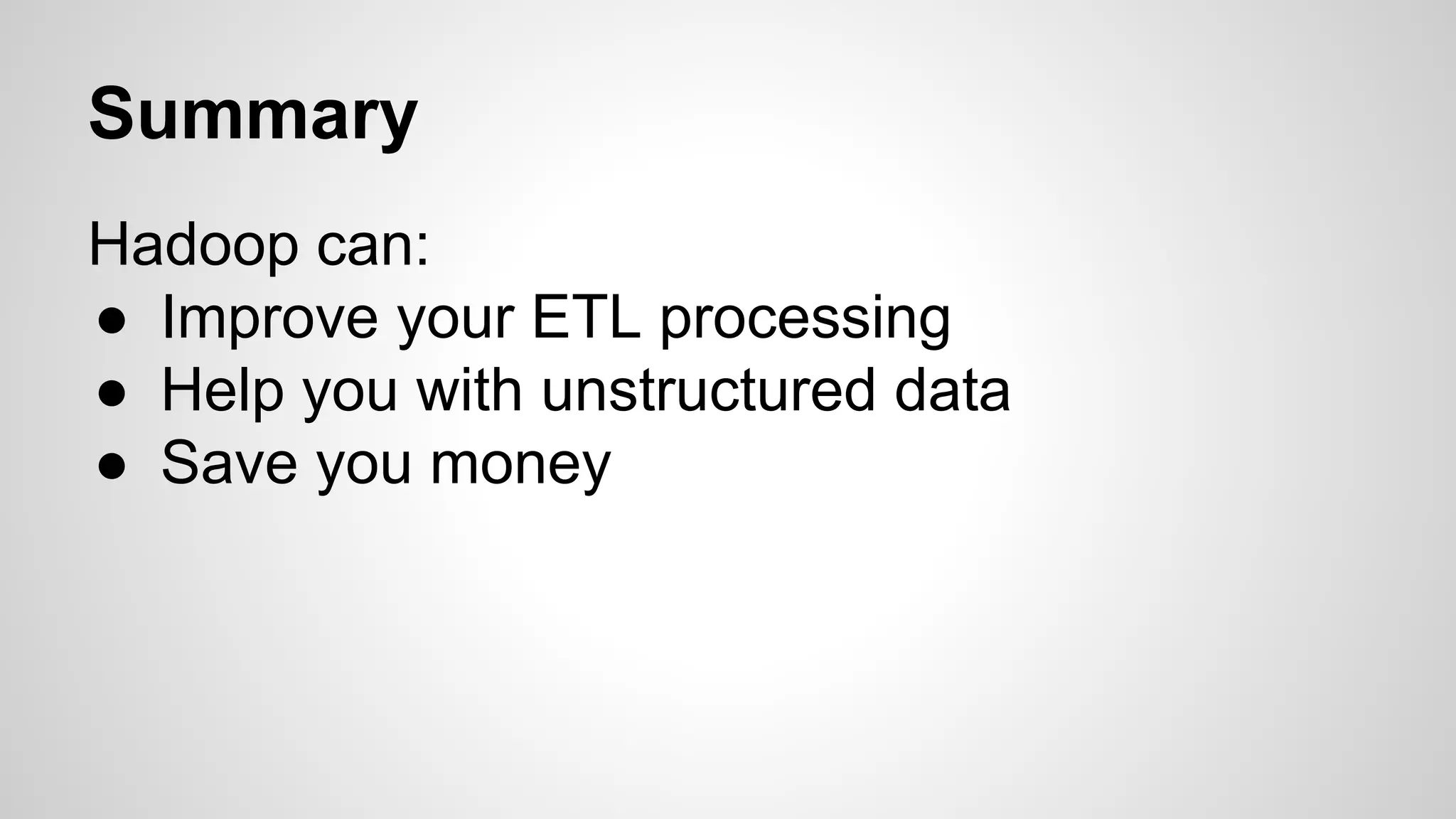 Summary

Hadoop can:
● Improve your ETL processing
● Help you with unstructured data
● Save you money